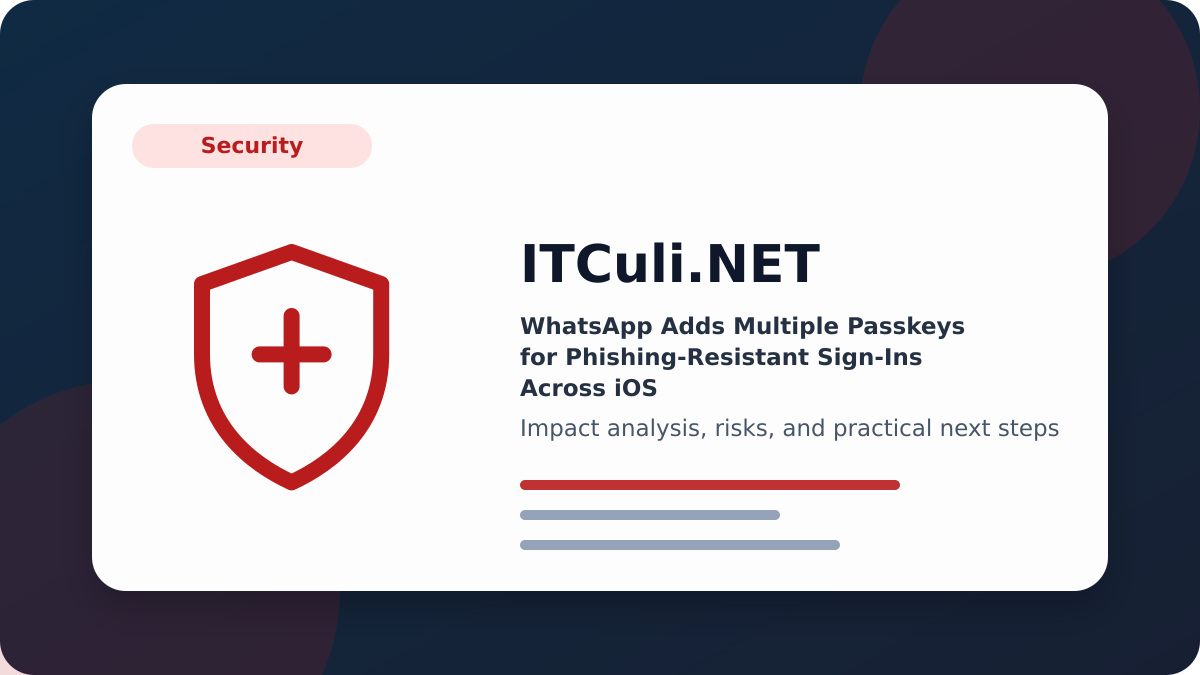 Security

ITCuli.NET

WhatsApp Adds Multiple Passkeys for Phishing-Resistant Sign-Ins Across iOS

Impact analysis, risks, and practical next steps